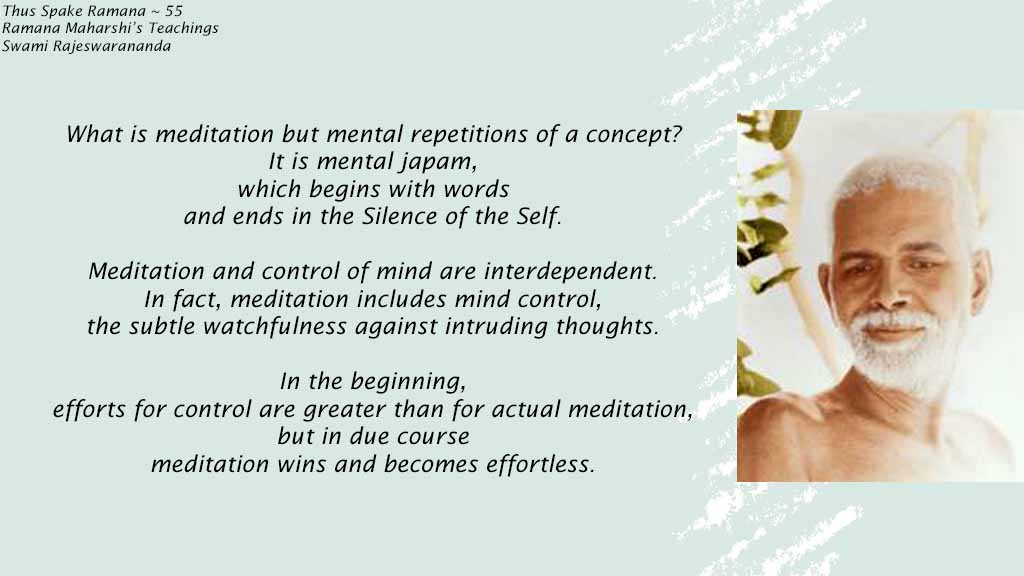 Thus Spake Ramana ~ 55
Ramana Maharshi's Teachings
Swami Rajeswarananda

What is meditation but mental repetitions of a concept?
It is mental japam,
which begins with words
and ends in the Silence of the Self.

Meditation and control of mind are interdependent.
In fact, meditation includes mind control,
the subtle watchfulness against intruding thoughts.

In the beginning,
efforts for control are greater than for actual meditation,
but in due course
meditation wins and becomes effortless.